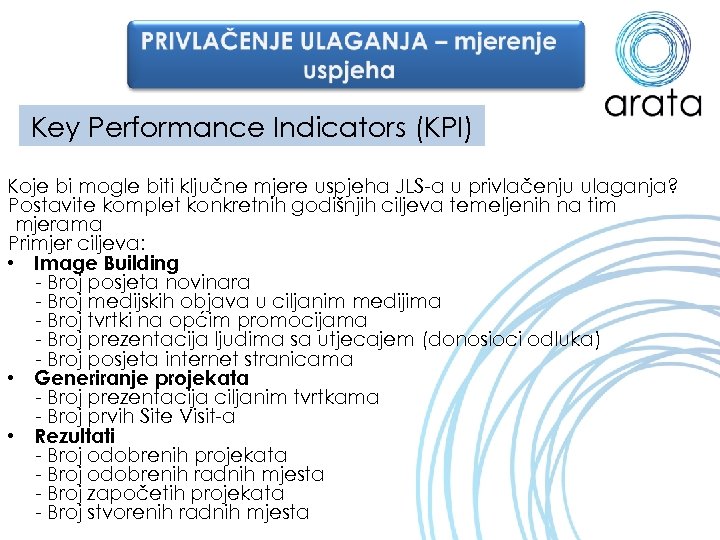 PRIVLAČENJE ULAGANJA – mjerenje uspjeha

arata

Key Performance Indicators (KPI)

Koje bi mogle biti ključne mjere uspjeha JLS-a u privlačenju ulaganja?
Postavite komplet konkretnih godišnjih ciljeva temeljenih na tim mjerama
Primjer ciljeva:
• Image Building
- Broj posjeta novinara
- Broj medijskih objava u ciljanim medijima
- Broj tvrtki na općim promocijama
- Broj prezentacija ljudima sa utjecajem (donosioci odluka)
- Broj posjeta internet stranicama
• Generiranje projekata
- Broj prezentacija ciljanim tvrtkama
- Broj prvih Site Visit-a
• Rezultati
- Broj odobrenih projekata
- Broj odobrenih radnih mjesta
- Broj započetih projekata
- Broj stvorenih radnih mjesta